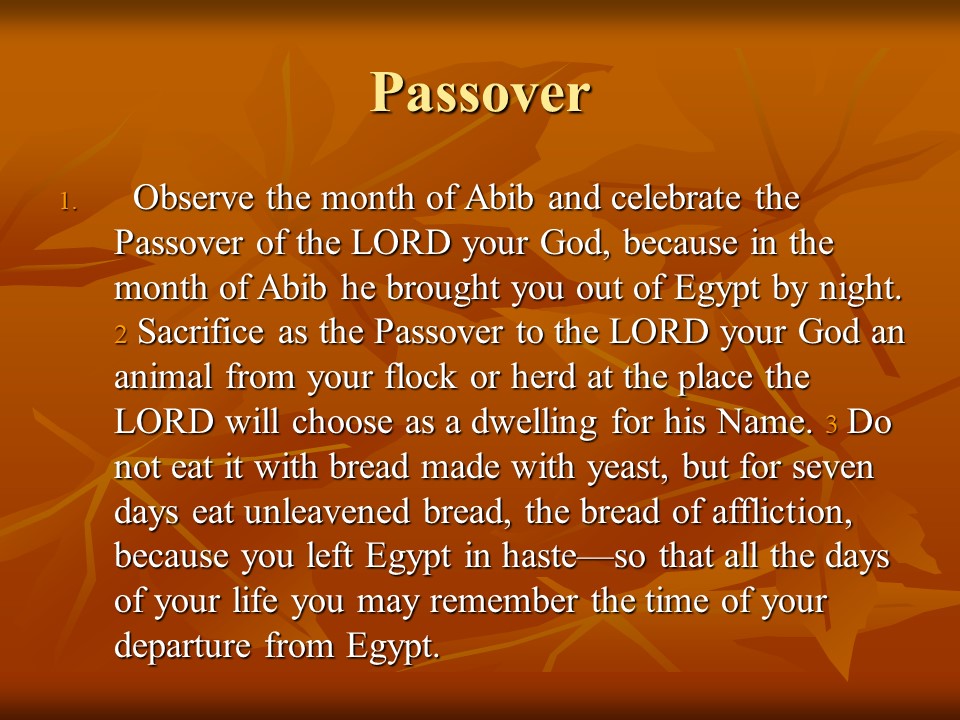 Passover

1. Observe the month of Abib and celebrate the Passover of the LORD your God, because in the month of Abib he brought you out of Egypt by night. 2 Sacrifice as the Passover to the LORD your God an animal from your flock or herd at the place the LORD will choose as a dwelling for his Name. 3 Do not eat it with bread made with yeast, but for seven days eat unleavened bread, the bread of affliction, because you left Egypt in haste—so that all the days of your life you may remember the time of your departure from Egypt.